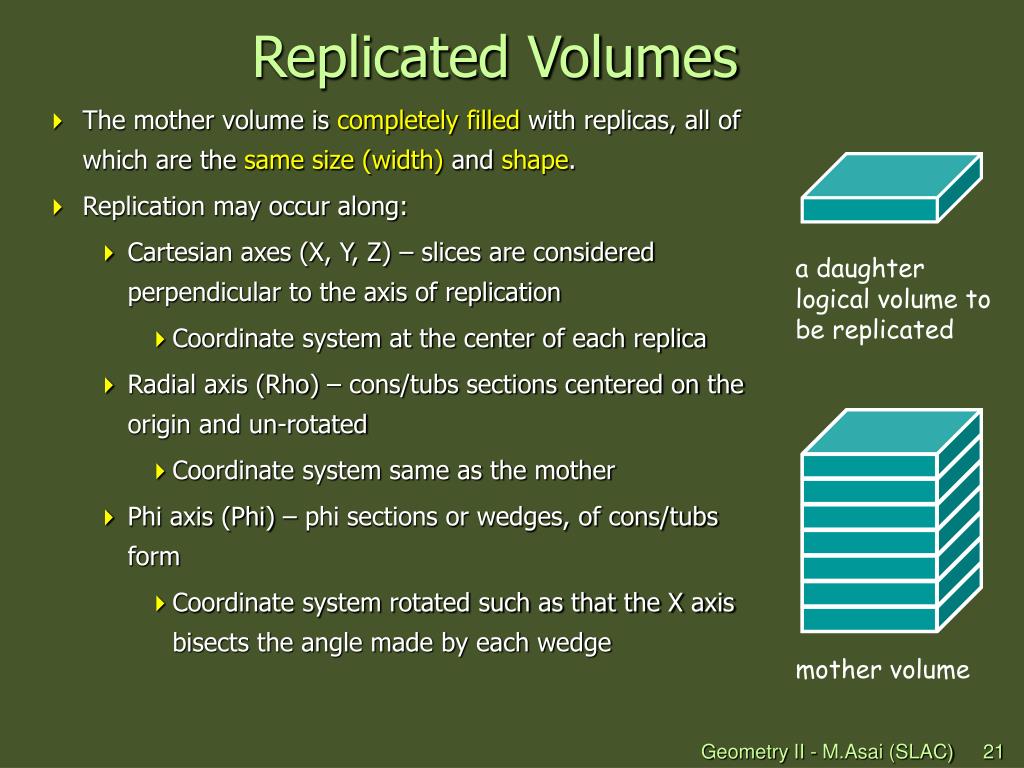 Replicated Volumes

The mother volume is completely filled with replicas, all of which are the same size (width) and shape.

Replication may occur along:

Cartesian axes (X, Y, Z) – slices are considered perpendicular to the axis of replication

Coordinate system at the center of each replica

Radial axis (Rho) – cons/tubs sections centered on the origin and un-rotated

Coordinate system same as the mother

Phi axis (Phi) – phi sections or wedges, of cons/tubs form

Coordinate system rotated such as that the X axis bisects the angle made by each wedge

a daughter logical volume to be replicated

mother volume

Geometry II - M.Asai (SLAC) 21